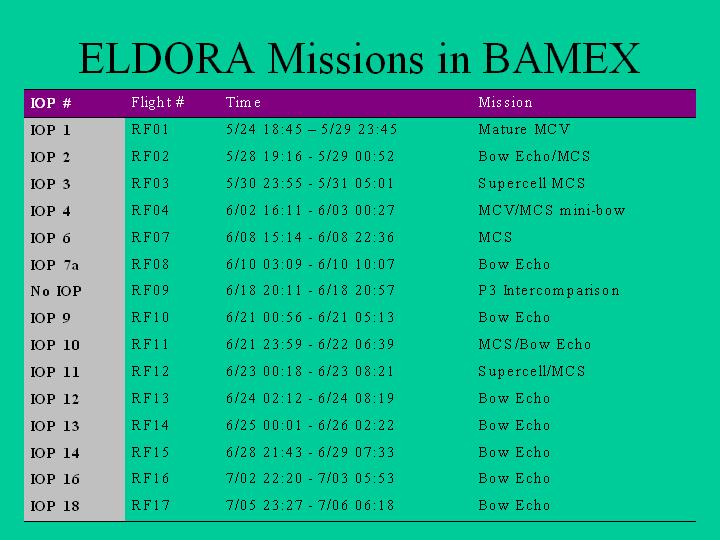 ELDORA Missions in BAMEX

| IOP # | Flight # | Time | Mission |
|---|---|---|---|
| IOP 1 | RF01 | 5/24 18:45 – 5/29 23:45 | Mature MCV |
| IOP 2 | RF02 | 5/28 19:16 - 5/29 00:52 | Bow Echo/MCS |
| IOP 3 | RF03 | 5/30 23:55 - 5/31 05:01 | Supercell MCS |
| IOP 4 | RF04 | 6/02 16:11 - 6/03 00:27 | MCV/MCS mini-bow |
| IOP 6 | RF07 | 6/08 15:14 - 6/08 22:36 | MCS |
| IOP 7a | RF08 | 6/10 03:09 - 6/10 10:07 | Bow Echo |
| No IOP | RF09 | 6/18 20:11 - 6/18 20:57 | P3 Intercomparison |
| IOP 9 | RF10 | 6/21 00:56 - 6/21 05:13 | Bow Echo |
| IOP 10 | RF11 | 6/21 23:59 - 6/22 06:39 | MCS/Bow Echo |
| IOP 11 | RF12 | 6/23 00:18 - 6/23 08:21 | Supercell/MCS |
| IOP 12 | RF13 | 6/24 02:12 - 6/24 08:19 | Bow Echo |
| IOP 13 | RF14 | 6/25 00:01 - 6/26 02:22 | Bow Echo |
| IOP 14 | RF15 | 6/28 21:43 - 6/29 07:33 | Bow Echo |
| IOP 16 | RF16 | 7/02 22:20 - 7/03 05:53 | Bow Echo |
| IOP 18 | RF17 | 7/05 23:27 - 7/06 06:18 | Bow Echo |